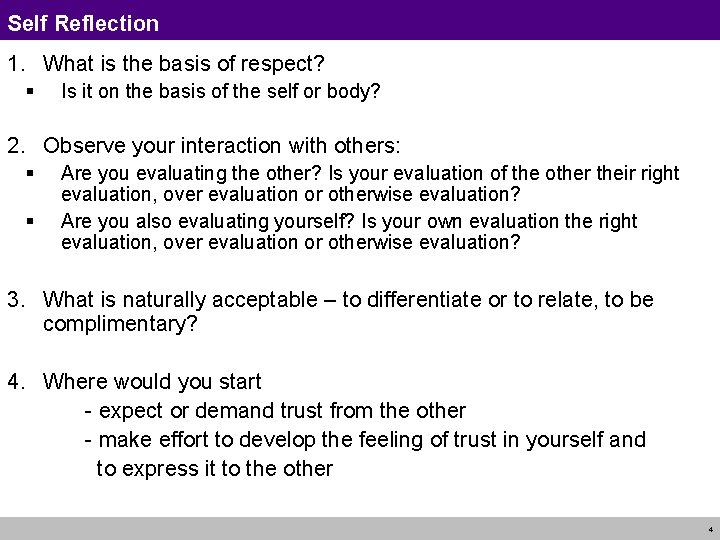 Self Reflection

1. What is the basis of respect?
▪ Is it on the basis of the self or body?

2. Observe your interaction with others:
▪ Are you evaluating the other? Is your evaluation of the other their right evaluation, over evaluation or otherwise evaluation?
▪ Are you also evaluating yourself? Is your own evaluation the right evaluation, over evaluation or otherwise evaluation?

3. What is naturally acceptable – to differentiate or to relate, to be complimentary?

4. Where would you start
- expect or demand trust from the other
- make effort to develop the feeling of trust in yourself and to express it to the other

4